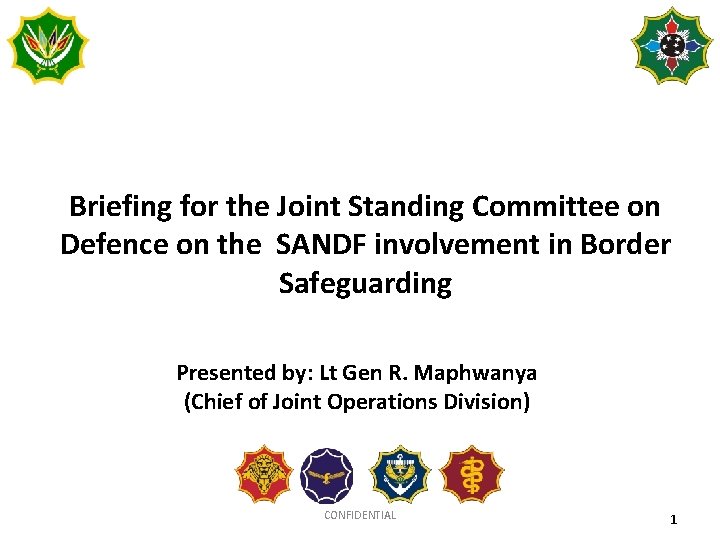 Briefing for the Joint Standing Committee on Defence on the SANDF involvement in Border Safeguarding

Presented by: Lt Gen R. Maphwanya
(Chief of Joint Operations Division)

CONFIDENTIAL

1